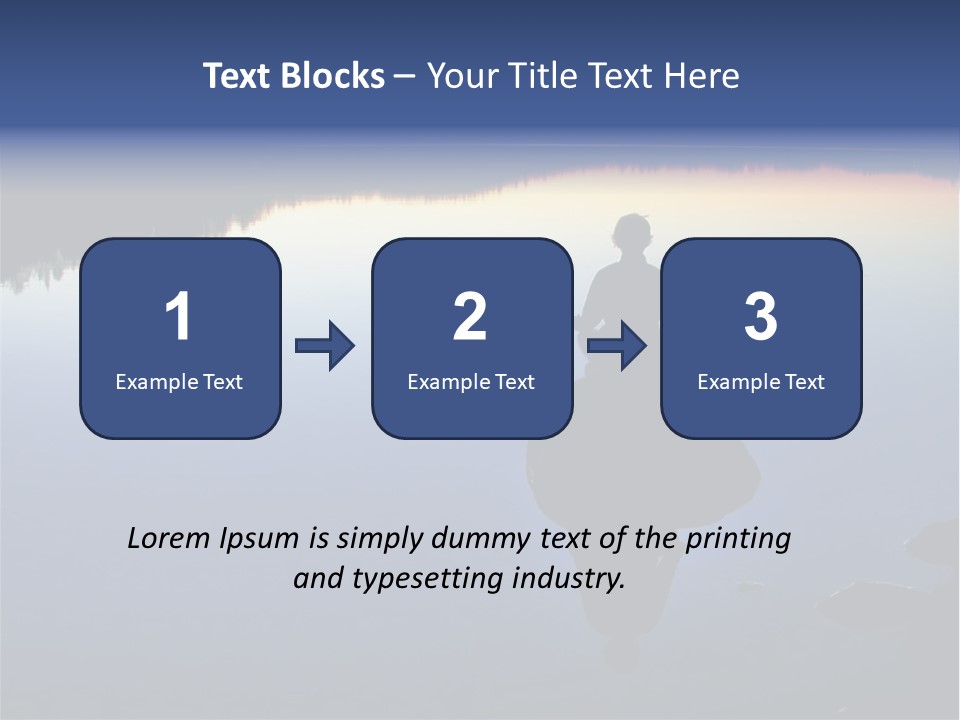 Text Blocks – Your Title Text Here

1
Example Text

2
Example Text

3
Example Text

Lorem Ipsum is simply dummy text of the printing and typesetting industry.